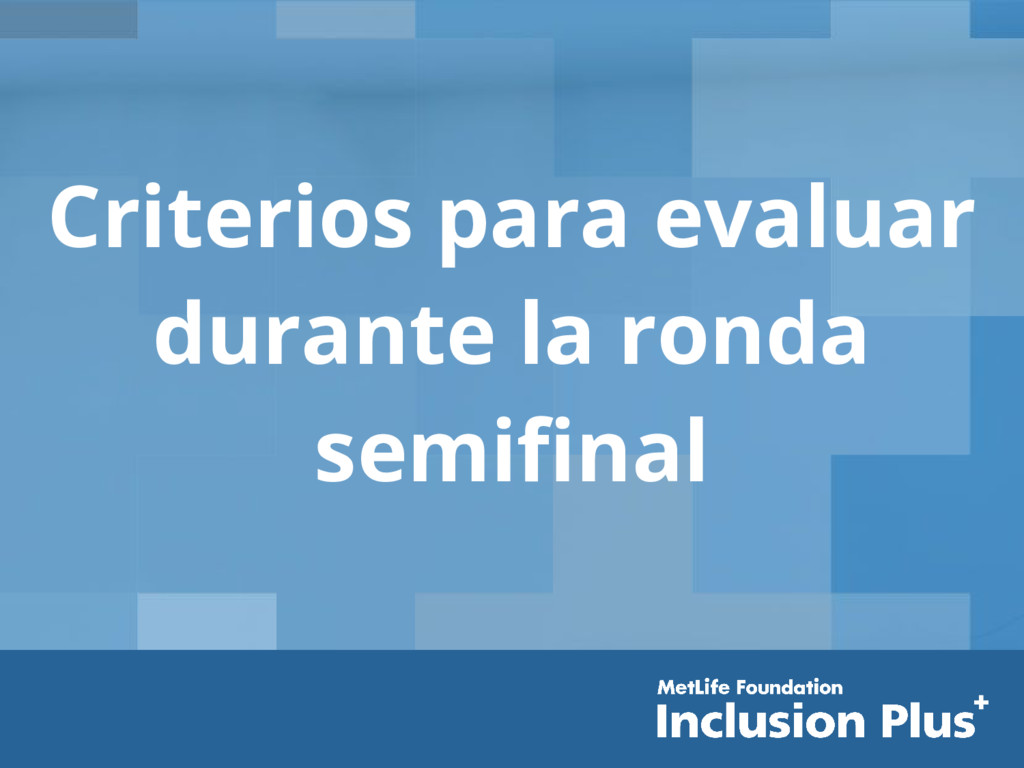 Criterios para evaluar durante la ronda semifinal

MetLife Foundation
Inclusion Plus⁺